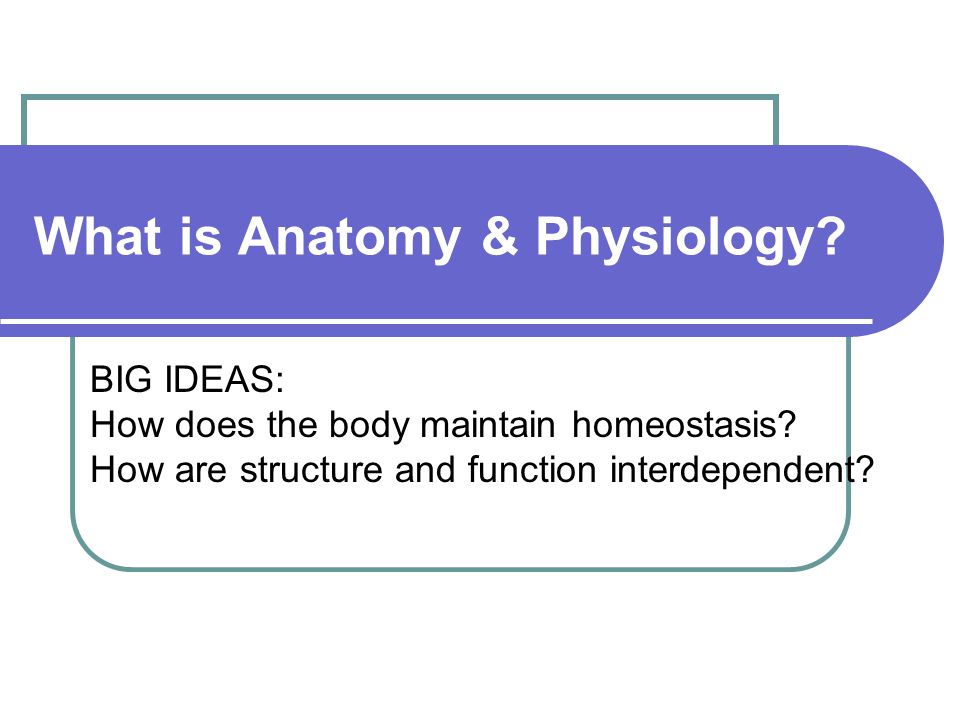 What is Anatomy & Physiology?

BIG IDEAS:
How does the body maintain homeostasis?
How are structure and function interdependent?